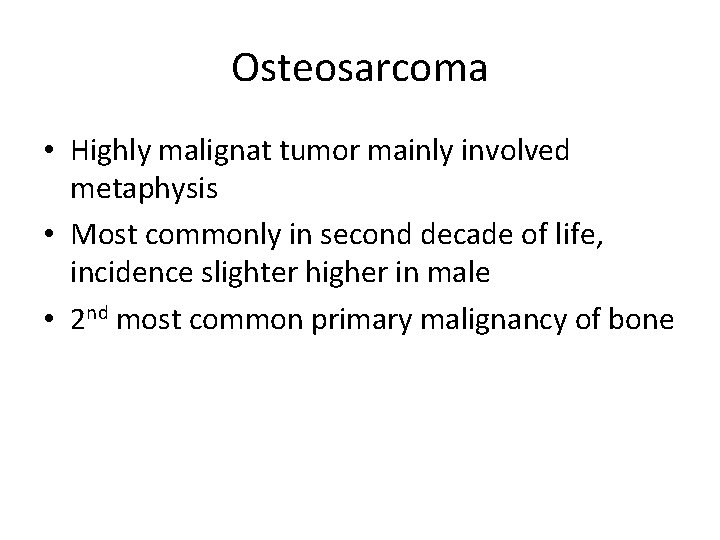 Osteosarcoma

• Highly malignat tumor mainly involved metaphysis
• Most commonly in second decade of life, incidence slighter higher in male
• 2nd most common primary malignancy of bone